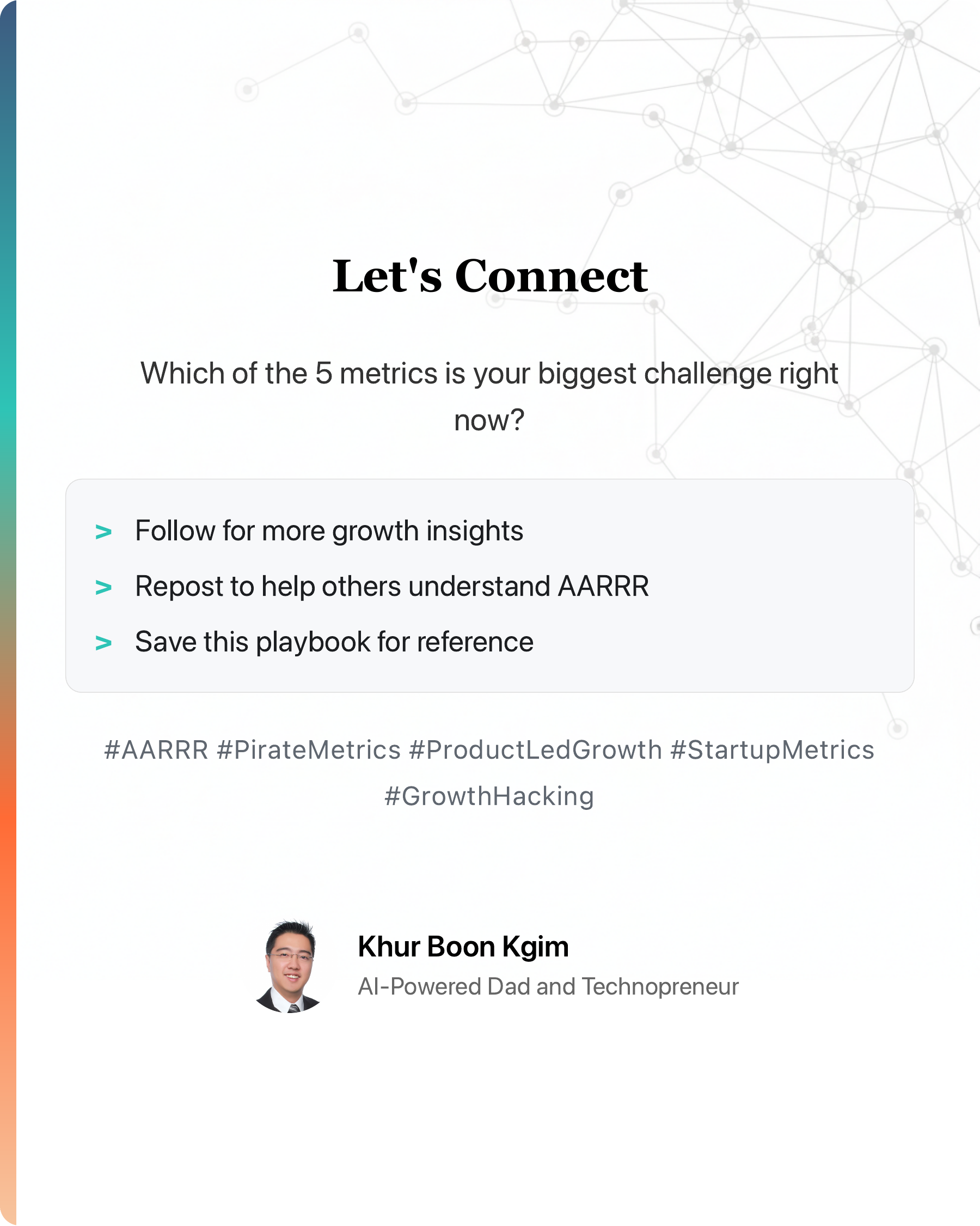 Let's Connect

Which of the 5 metrics is your biggest challenge right now?

> Follow for more growth insights

> Repost to help others understand AARRR

> Save this playbook for reference

#AARRR #PirateMetrics #ProductLedGrowth #StartupMetrics #GrowthHacking

Khur Boon Kgim
AI-Powered Dad and Technopreneur